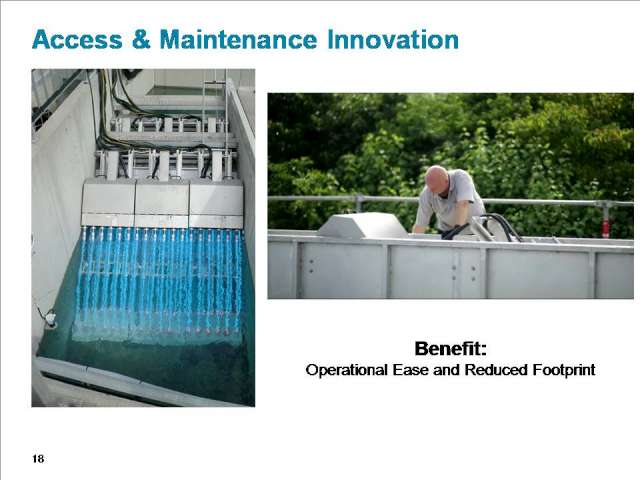 Access & Maintenance Innovation

Benefit:
Operational Ease and Reduced Footprint

18